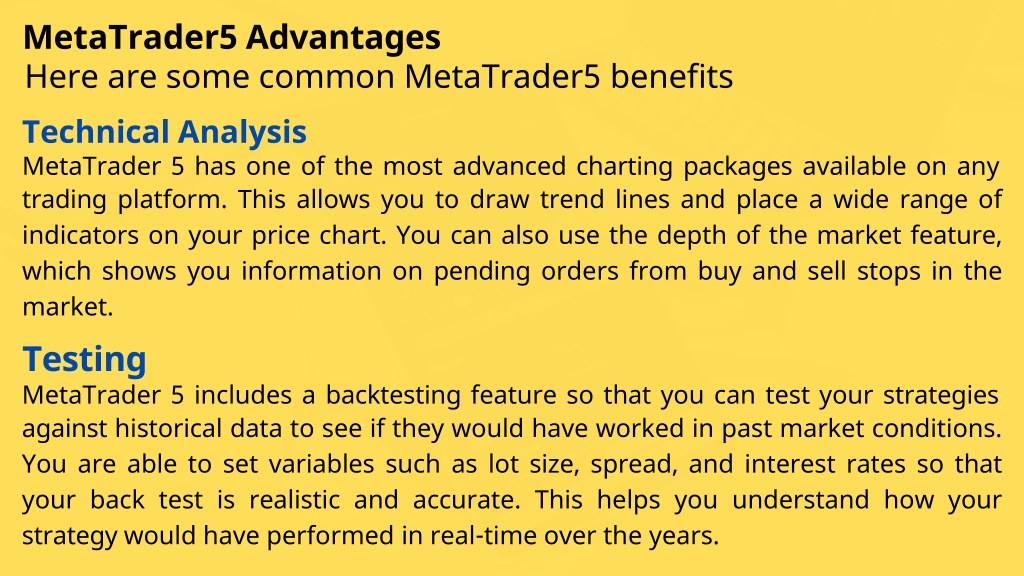 MetaTrader5 Advantages
Here are some common MetaTrader5 benefits

Technical Analysis
MetaTrader 5 has one of the most advanced charting packages available on any trading platform. This allows you to draw trend lines and place a wide range of indicators on your price chart. You can also use the depth of the market feature, which shows you information on pending orders from buy and sell stops in the market.

Testing
MetaTrader 5 includes a backtesting feature so that you can test your strategies against historical data to see if they would have worked in past market conditions. You are able to set variables such as lot size, spread, and interest rates so that your back test is realistic and accurate. This helps you understand how your strategy would have performed in real-time over the years.